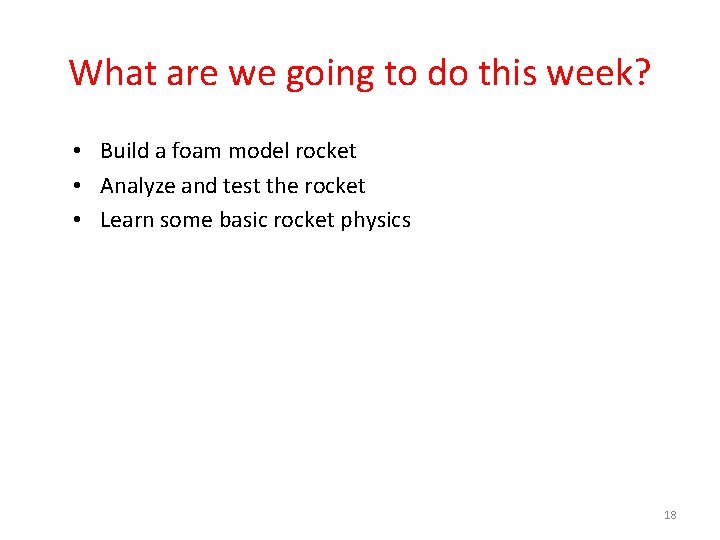 What are we going to do this week?

• Build a foam model rocket
• Analyze and test the rocket
• Learn some basic rocket physics

18